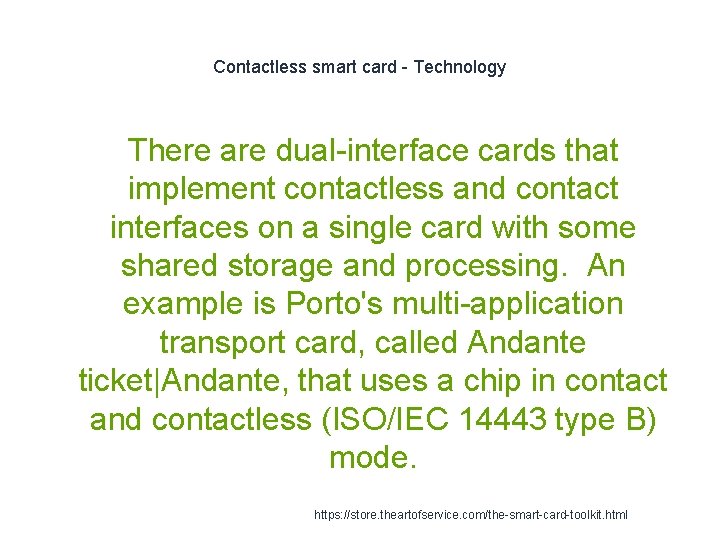 Contactless smart card - Technology

There are dual-interface cards that implement contactless and contact interfaces on a single card with some shared storage and processing. An example is Porto's multi-application transport card, called Andante ticket|Andante, that uses a chip in contact and contactless (ISO/IEC 14443 type B) mode.

https://store.theartofservice.com/the-smart-card-toolkit.html